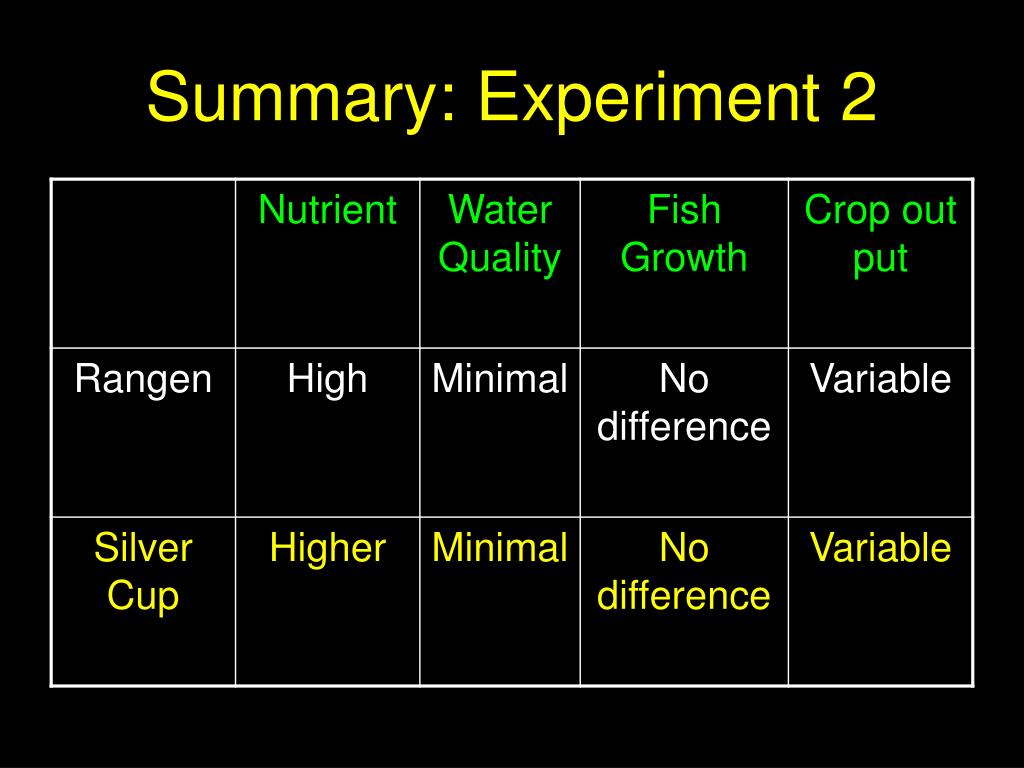 Summary: Experiment 2

| | Nutrient | Water Quality | Fish Growth | Crop out put |
|---|---|---|---|---|
| Rangen | High | Minimal | No difference | Variable |
| Silver Cup | Higher | Minimal | No difference | Variable |